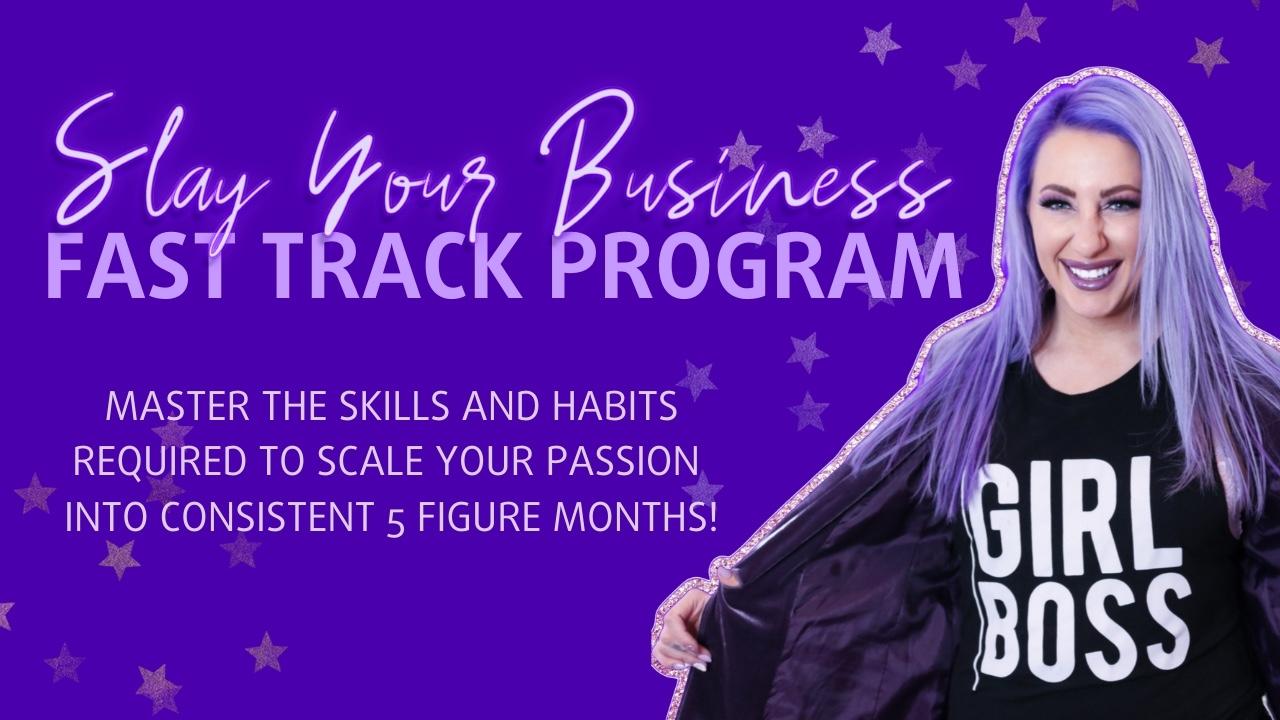 Slay Your Business
FAST TRACK PROGRAM

MASTER THE SKILLS AND HABITS REQUIRED TO SCALE YOUR PASSION INTO CONSISTENT 5 FIGURE MONTHS!

GIRL BOSS